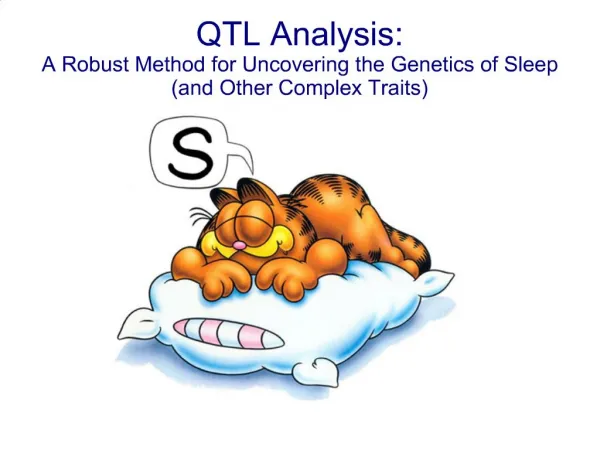 QTL Analysis:
A Robust Method for Uncovering the Genetics of Sleep (and Other Complex Traits)

S